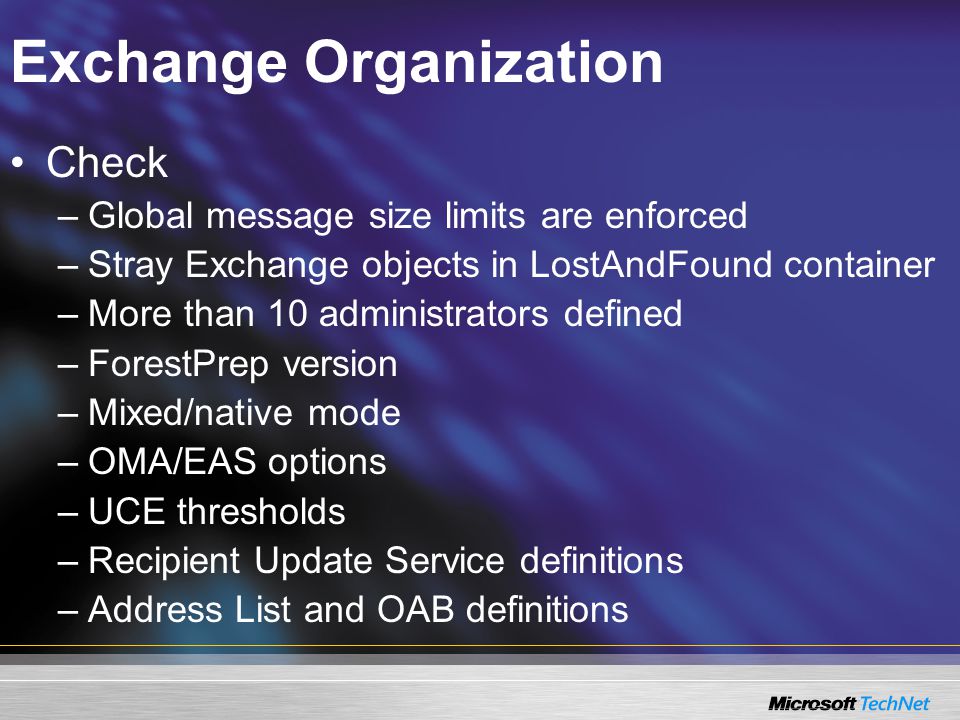 Exchange Organization

• Check
– Global message size limits are enforced
– Stray Exchange objects in LostAndFound container
– More than 10 administrators defined
– ForestPrep version
– Mixed/native mode
– OMA/EAS options
– UCE thresholds
– Recipient Update Service definitions
– Address List and OAB definitions

Microsoft TechNet